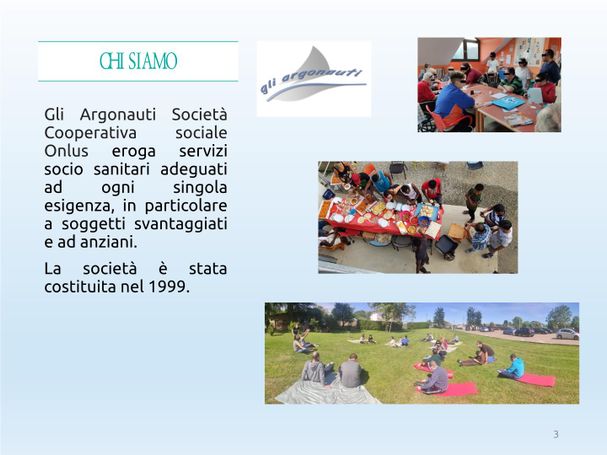 CHI SIAMO

gli argonauti

Gli Argonauti Società Cooperativa sociale Onlus eroga servizi socio sanitari adeguati ad ogni singola esigenza, in particolare a soggetti svantaggiati e ad anziani.

La società è stata costituita nel 1999.

3